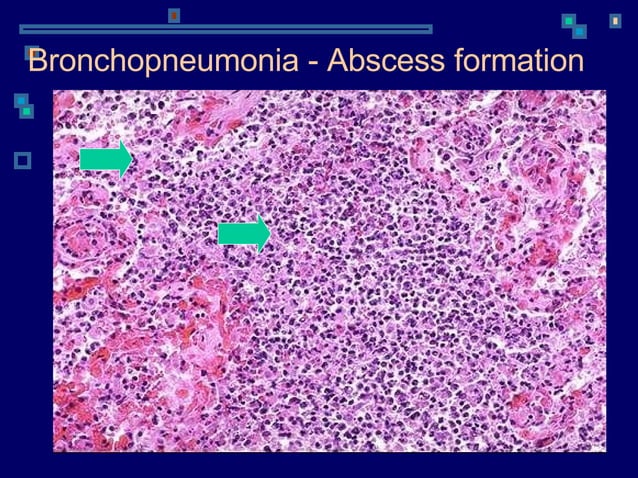 Bronchopneumonia - Abscess formation